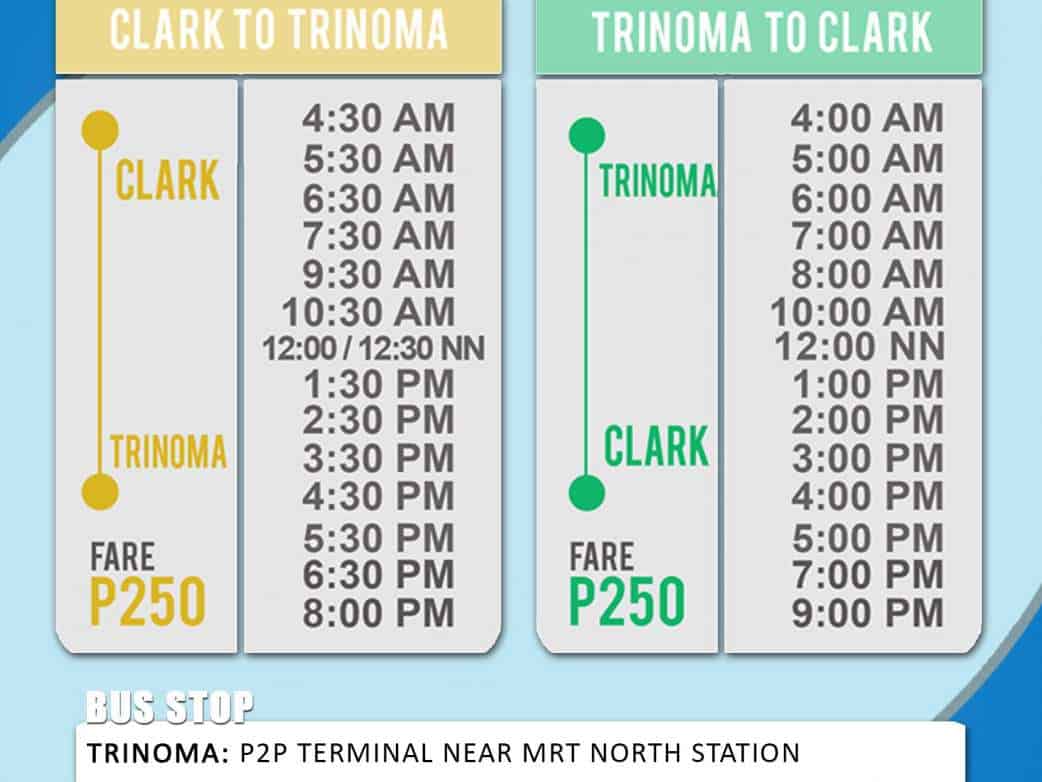 CLARK TO TRINOMA

CLARK

TRINOMA

FARE
P250

4:30 AM
5:30 AM
6:30 AM
7:30 AM
9:30 AM
10:30 AM
12:00 / 12:30 NN
1:30 PM
2:30 PM
3:30 PM
4:30 PM
5:30 PM
6:30 PM
8:00 PM

TRINOMA TO CLARK

TRINOMA

CLARK

FARE
P250

4:00 AM
5:00 AM
6:00 AM
7:00 AM
8:00 AM
10:00 AM
12:00 NN
1:00 PM
2:00 PM
3:00 PM
4:00 PM
5:00 PM
7:00 PM
9:00 PM

BUS STOP

TRINOMA: P2P TERMINAL NEAR MRT NORTH STATION